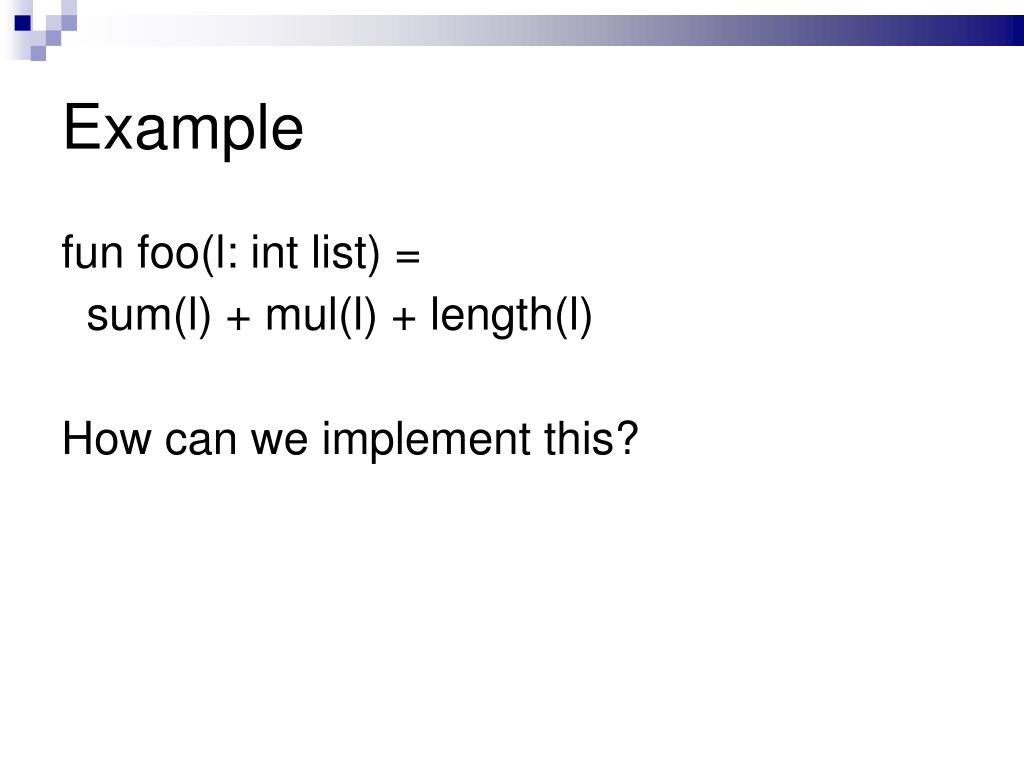 Example

fun foo(l: int list) =
  sum(l) + mul(l) + length(l)

How can we implement this?